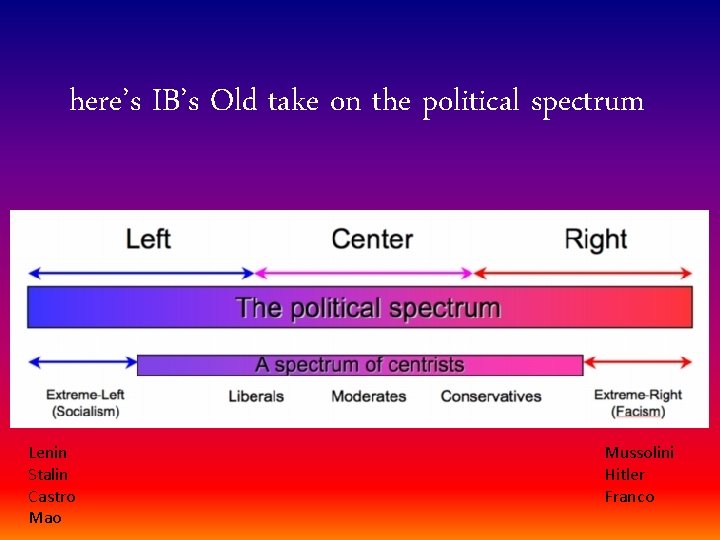 here's IB's Old take on the political spectrum

Left Center Right

The political spectrum

A spectrum of centrists

Extreme-Left (Socialism)

Liberals

Moderates

Conservatives

Extreme-Right (Facism)

Lenin
Stalin
Castro
Mao

Mussolini
Hitler
Franco